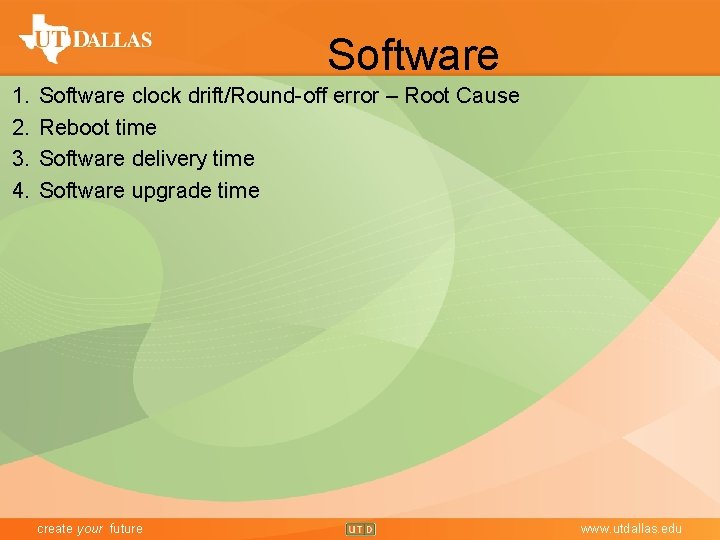 UT DALLAS

Software

1. Software clock drift/Round-off error – Root Cause
2. Reboot time
3. Software delivery time
4. Software upgrade time

create your future

UTD

www.utdallas.edu